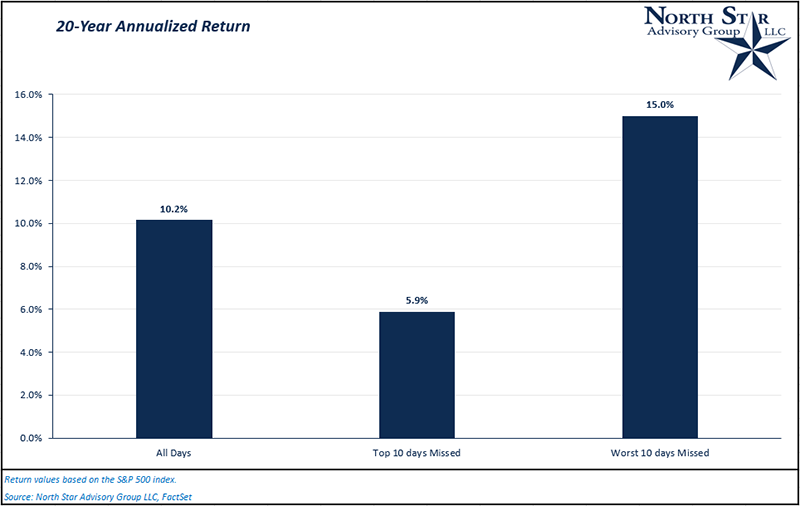 20-Year Annualized Return

NORTH STAR
Advisory Group LLC

16.0%
14.0%
12.0%
10.0%
8.0%
6.0%
4.0%
2.0%
0.0%

10.2%
5.9%
15.0%

All Days
Top 10 days Missed
Worst 10 days Missed

Return values based on the S&P 500 index.
Source: North Star Advisory Group LLC, FactSet